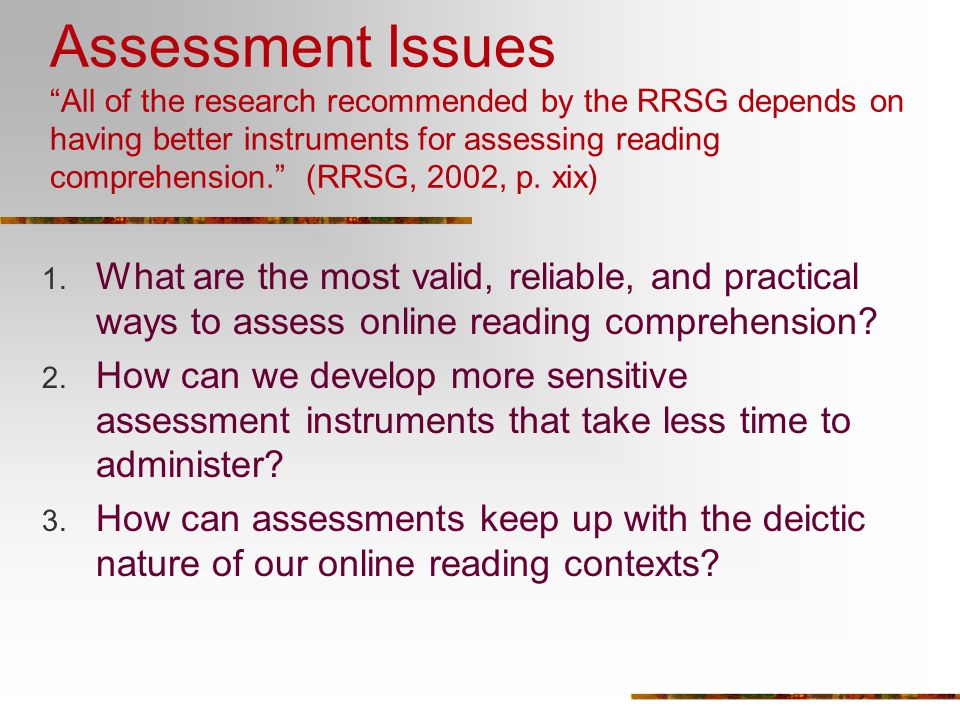 Assessment Issues
“All of the research recommended by the RRSG depends on having better instruments for assessing reading comprehension.” (RRSG, 2002, p. xix)

1. What are the most valid, reliable, and practical ways to assess online reading comprehension?
2. How can we develop more sensitive assessment instruments that take less time to administer?
3. How can assessments keep up with the deictic nature of our online reading contexts?